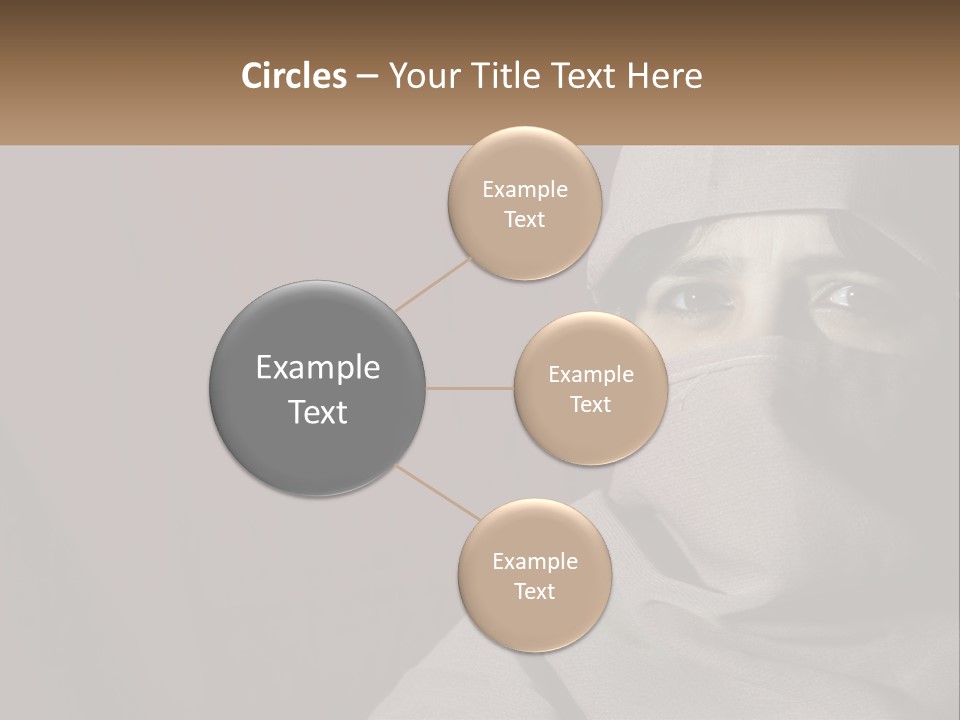 Circles – Your Title Text Here

Example Text

Example Text

Example Text

Example Text